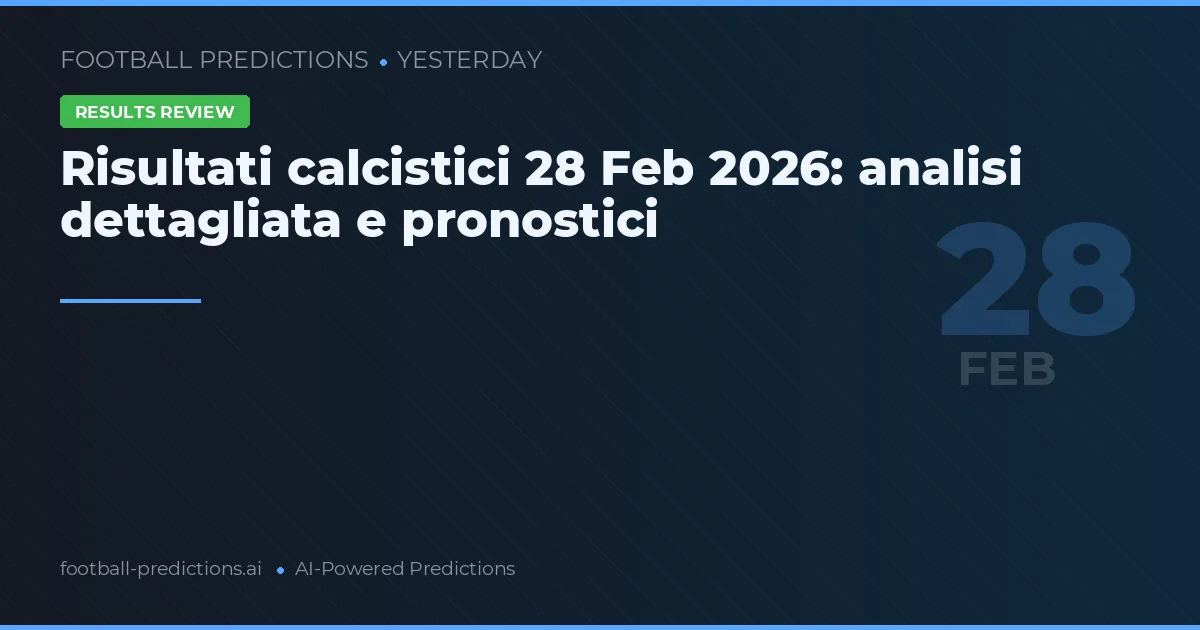 FOOTBALL PREDICTIONS • YESTERDAY

RESULTS REVIEW

Risultati calcistici 28 Feb 2026: analisi dettagliata e pronostici

28
FEB

football-predictions.ai • AI-Powered Predictions